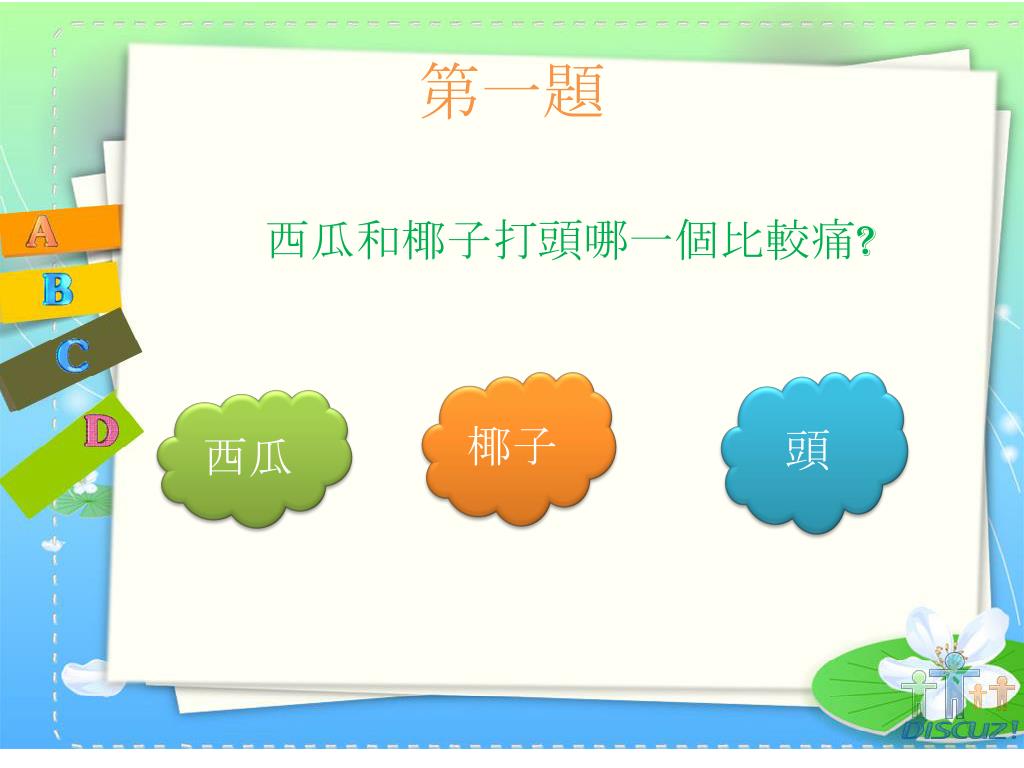 第一題

A
B
C
D

西瓜和椰子打頭哪一個比較痛?

西瓜

椰子

頭

DISCUZ!